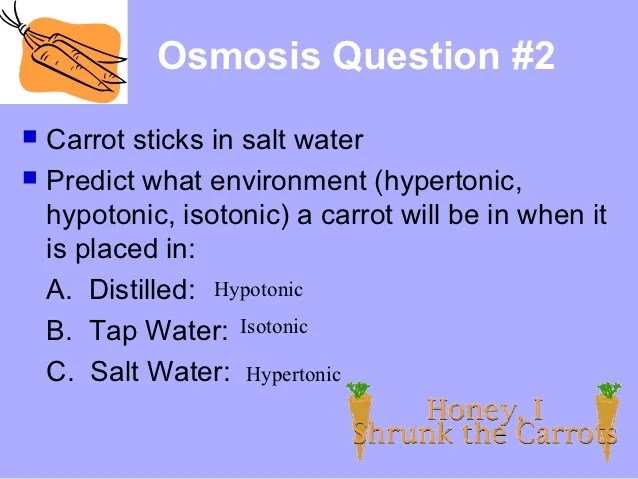 Osmosis Question #2

Carrot sticks in salt water

Predict what environment (hypertonic, hypotonic, isotonic) a carrot will be in when it is placed in:

A. Distilled: Hypotonic

B. Tap Water: Isotonic

C. Salt Water: Hypertonic

Honey, I Shrunk the Carrots